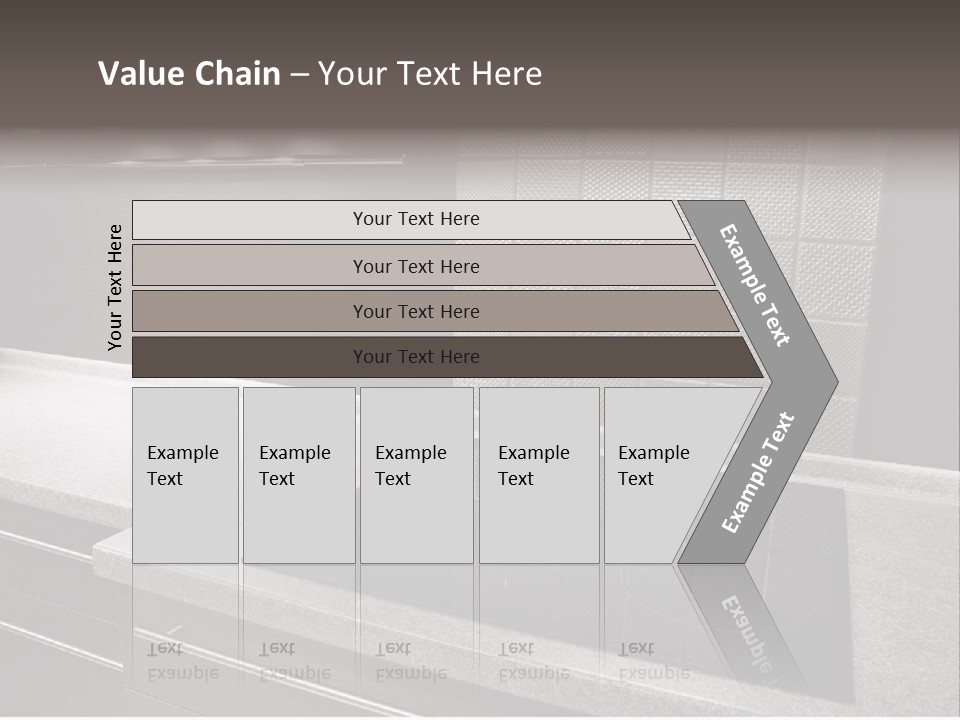 Value Chain – Your Text Here

Your Text Here

Your Text Here

Your Text Here

Your Text Here

Your Text Here

Example Text

Example Text

Example Text

Example Text

Example Text

Example Text

Example Text